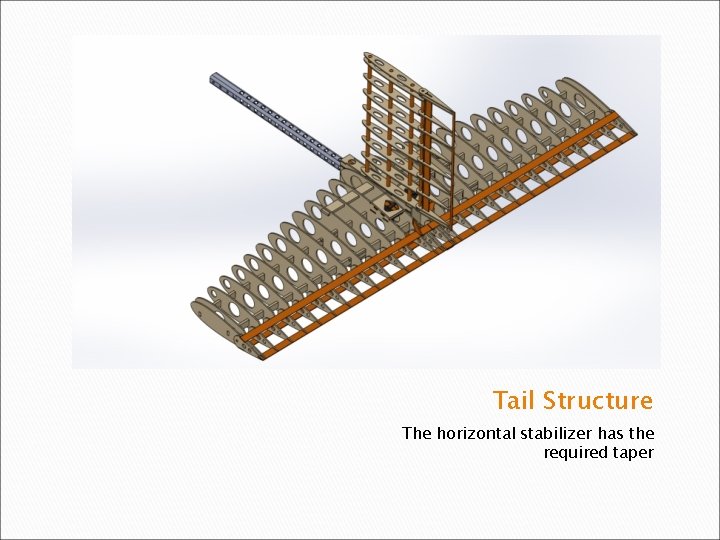 Tail Structure

The horizontal stabilizer has the required taper